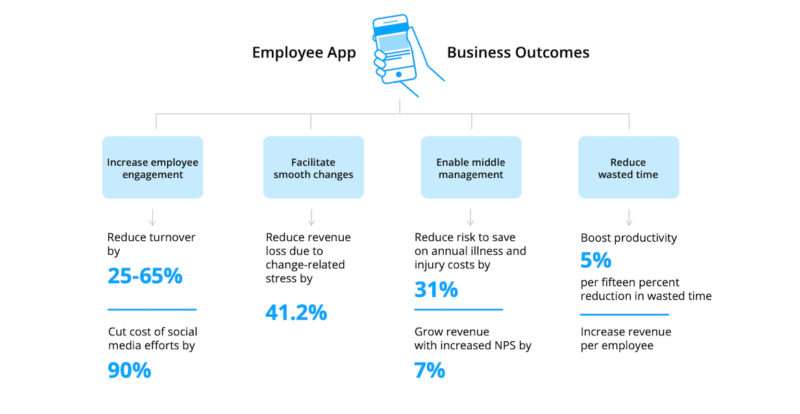 Employee App

Business Outcomes

Increase employee engagement

Reduce turnover by

25-65%

Cut cost of social media efforts by

90%

Facilitate smooth changes

Reduce revenue loss due to change-related stress by

41.2%

Enable middle management

Reduce risk to save on annual illness and injury costs by

31%

Grow revenue with increased NPS by

7%

Reduce wasted time

Boost productivity

5%

per fifteen percent reduction in wasted time

Increase revenue per employee